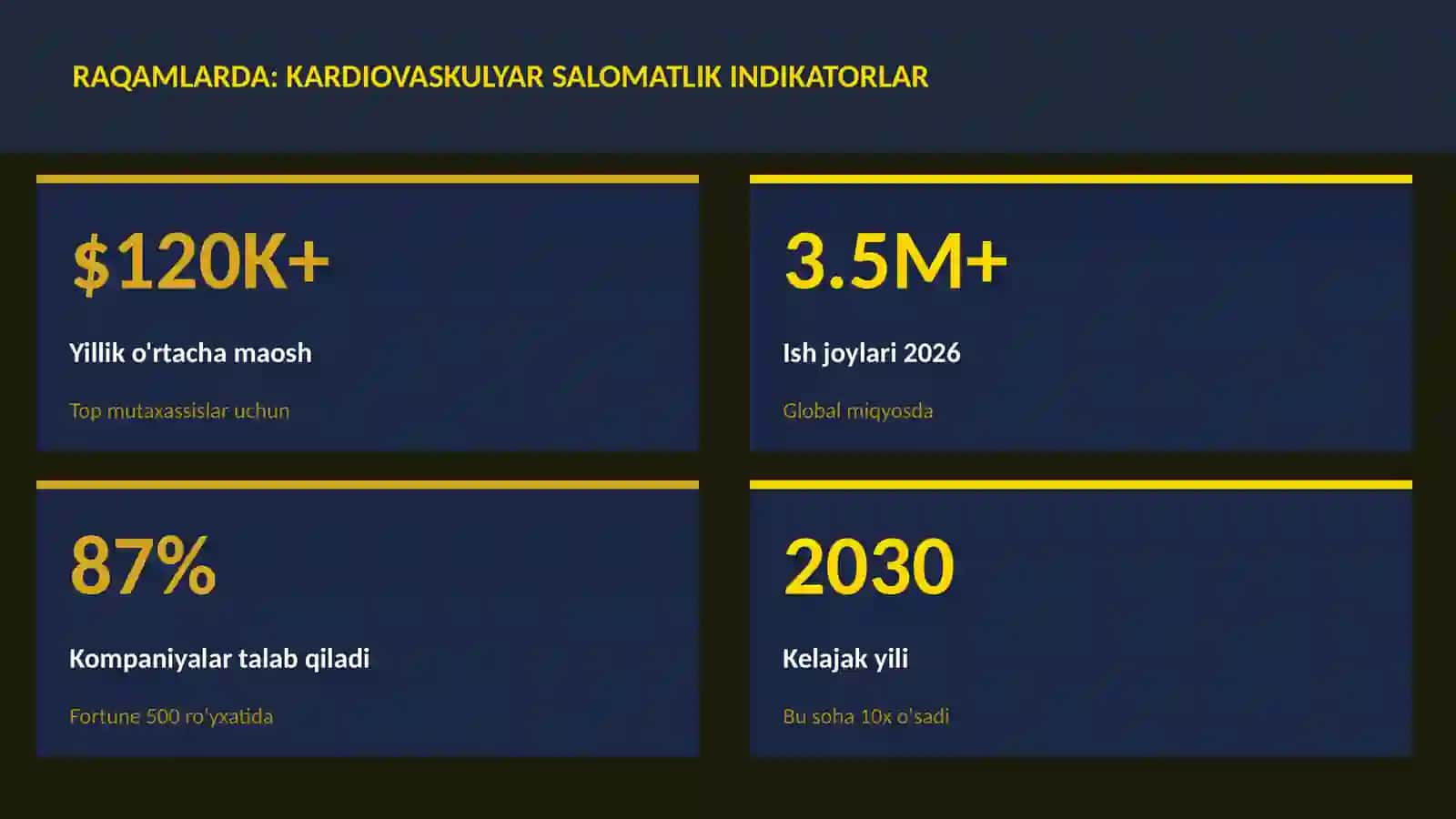 RAQAMLARDA: KARDIOVASKULYAR SALOMATLIK INDIKATORLAR

$120K+

Yillik o'rtacha maosh

Top mutaxassislar uchun

3.5M+

Ish joylari 2026

Global miqyosda

87%

Kompaniyalar talab qiladi

Fortune 500 ro'yxatida

2030

Kelajak yili

Bu soha 10x o'sadi